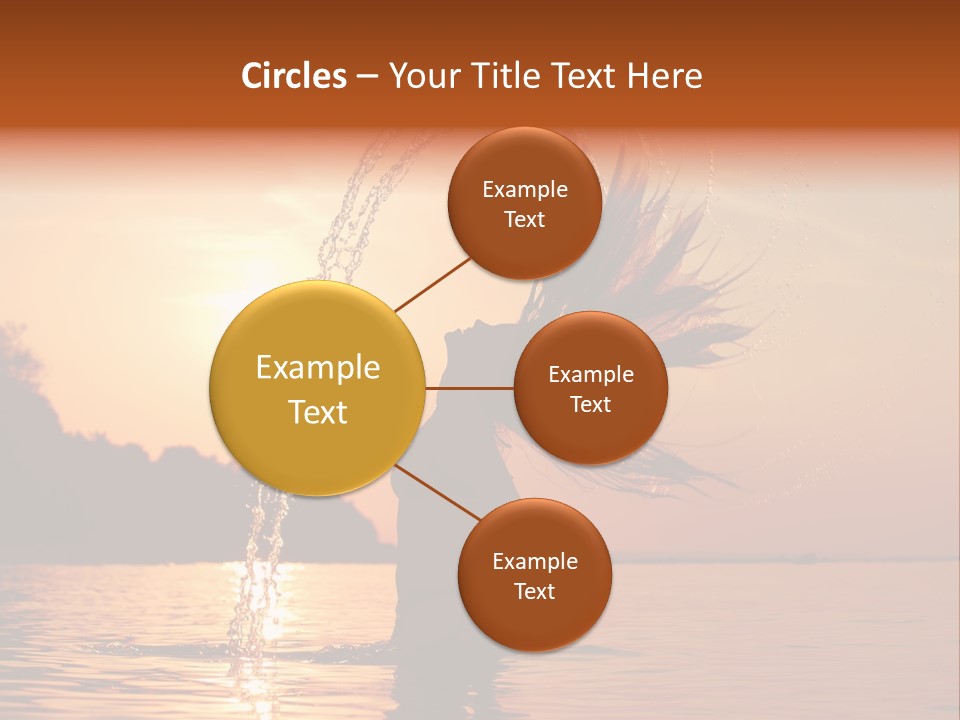 Circles – Your Title Text Here

Example Text

Example Text

Example Text

Example Text